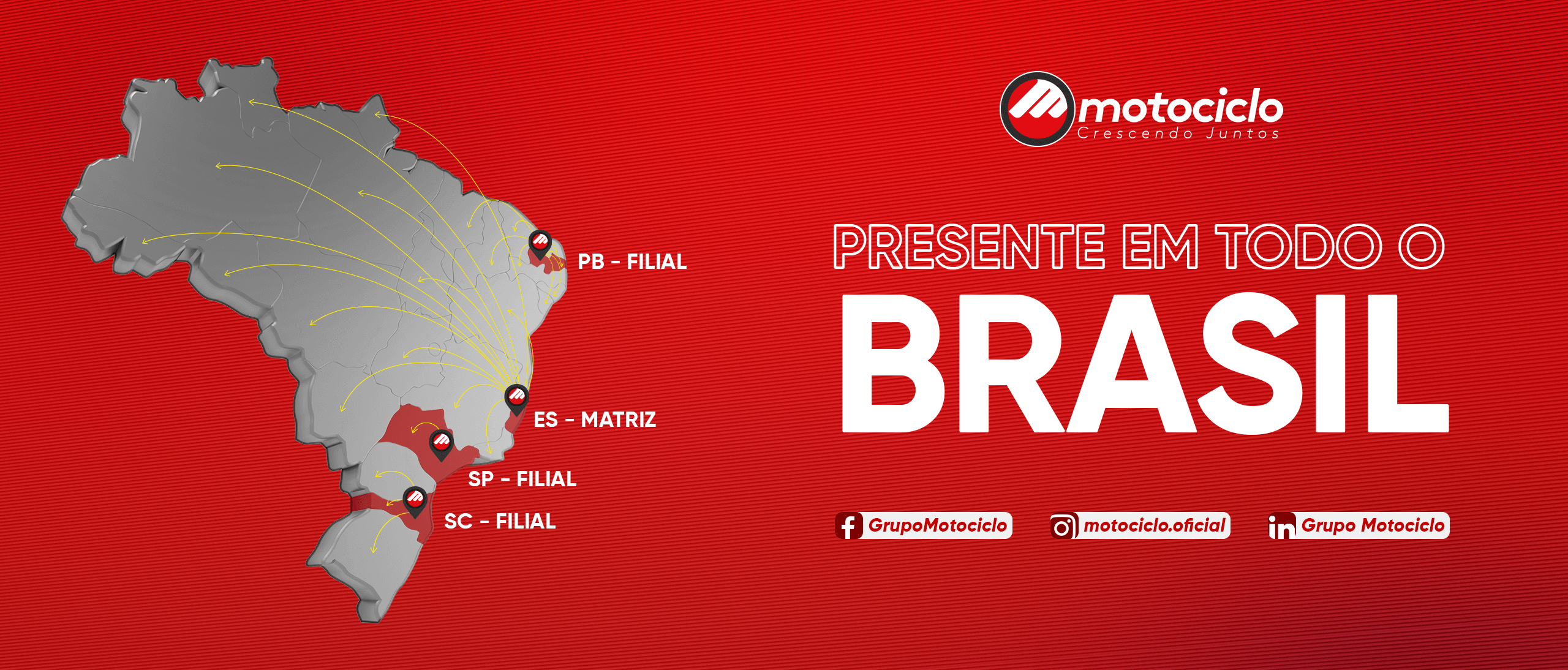 PB - FILIAL

ES - MATRIZ

SP - FILIAL

SC - FILIAL

motociclo
Crescendo Juntos

PRESENTE EM TODO O
BRASIL

GrupoMotociclo
motociclo.oficial
Grupo Motociclo